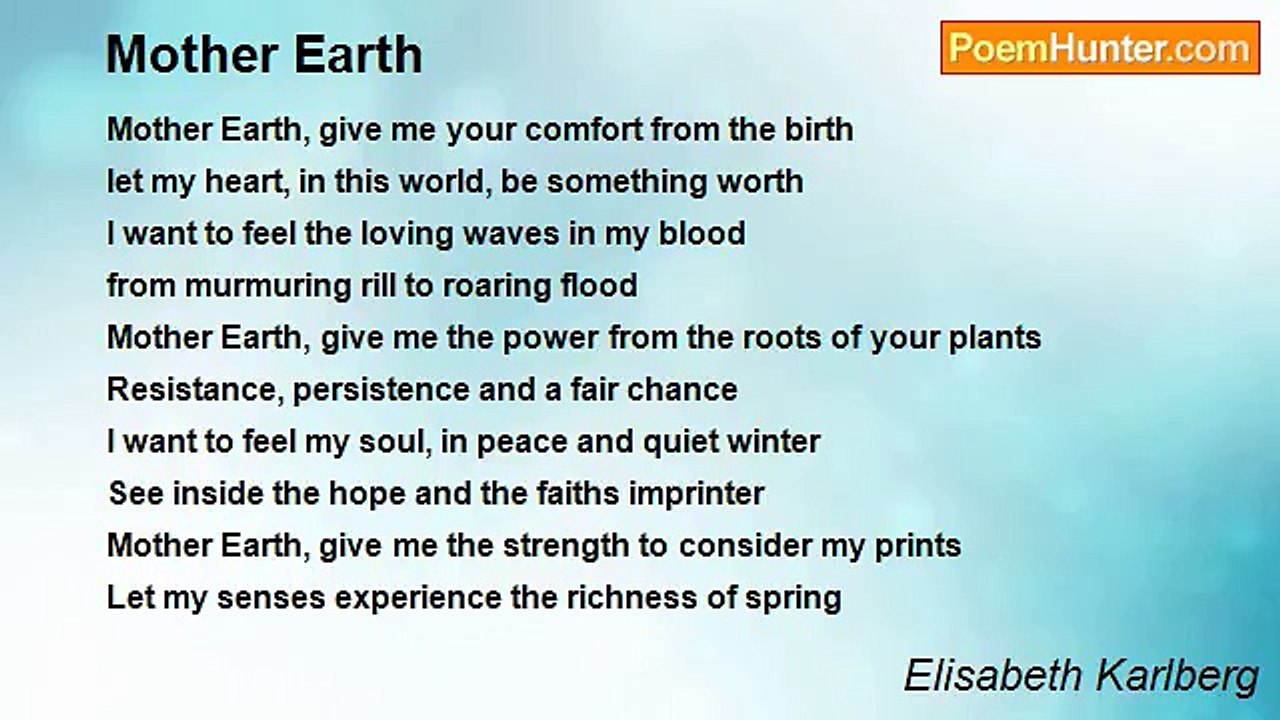 Mother Earth

PoemHunter.com

Mother Earth, give me your comfort from the birth
let my heart, in this world, be something worth
I want to feel the loving waves in my blood
from murmuring rill to roaring flood
Mother Earth, give me the power from the roots of your plants
Resistance, persistence and a fair chance
I want to feel my soul, in peace and quiet winter
See inside the hope and the faiths imprinter
Mother Earth, give me the strength to consider my prints
Let my senses experience the richness of spring

Elisabeth Karlberg